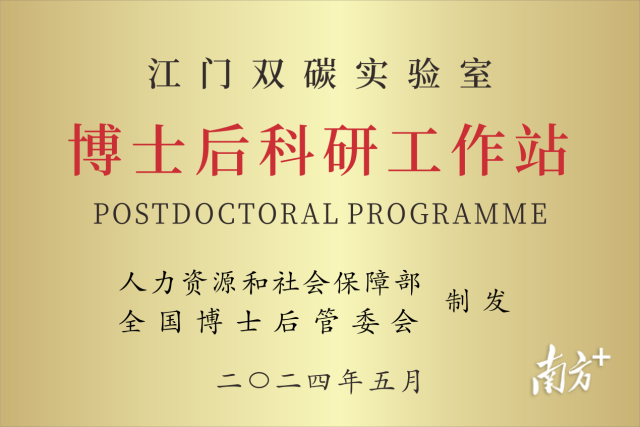 江门双碳实验室

博士后科研工作站

POSTDOCTORAL PROGRAMME

人力资源和社会保障部
全国博士后管委会

制发

二〇二四年五月

南方+